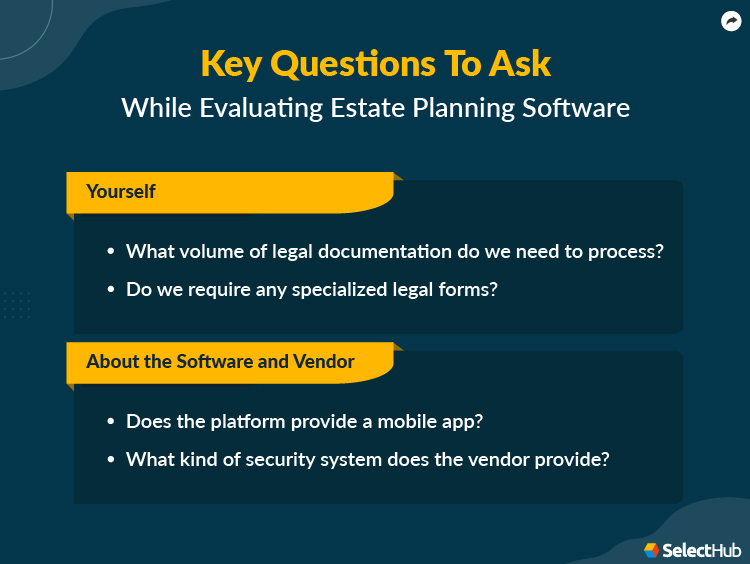 Key Questions To Ask
While Evaluating Estate Planning Software

Yourself

• What volume of legal documentation do we need to process?
• Do we require any specialized legal forms?

About the Software and Vendor

• Does the platform provide a mobile app?
• What kind of security system does the vendor provide?

SelectHub